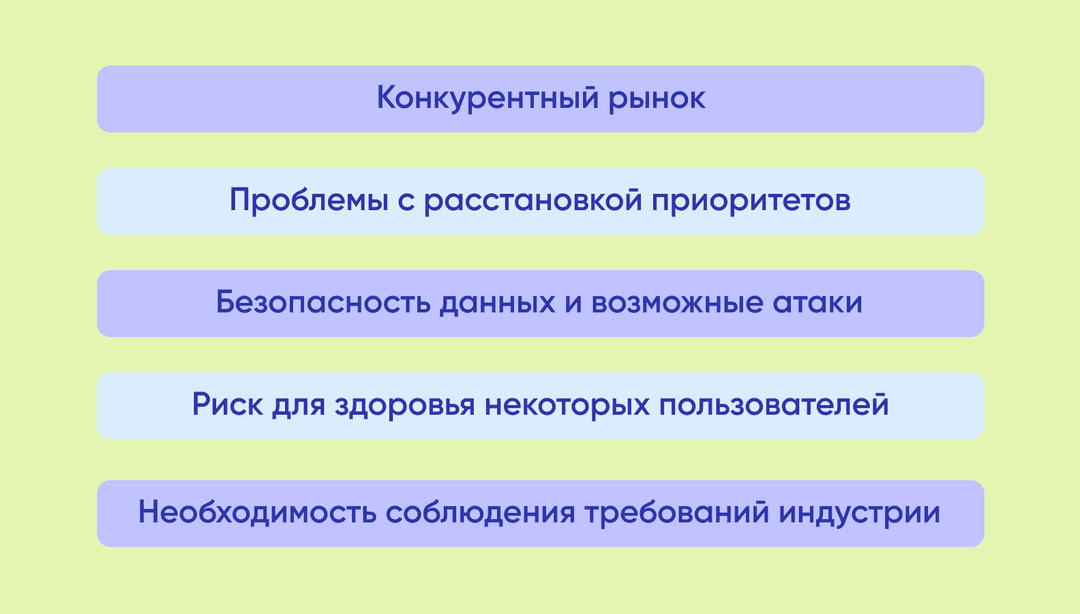 Конкурентный рынок

Проблемы с расстановкой приоритетов

Безопасность данных и возможные атаки

Риск для здоровья некоторых пользователей

Необходимость соблюдения требований индустрии